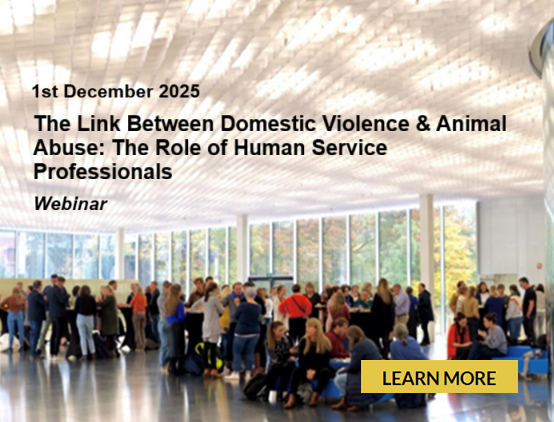 1st December 2025

The Link Between Domestic Violence & Animal Abuse: The Role of Human Service Professionals

Webinar

LEARN MORE